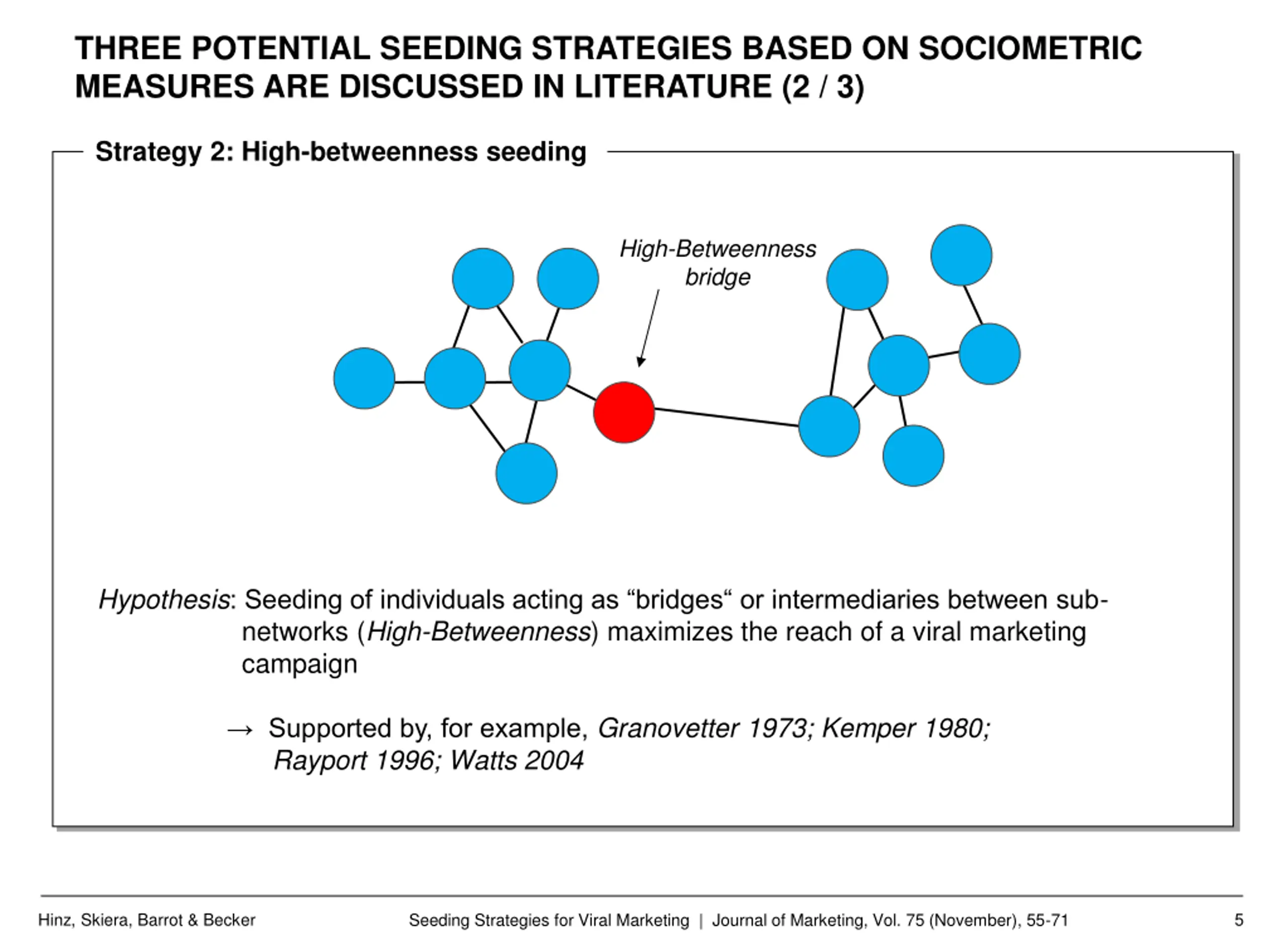 THREE POTENTIAL SEEDING STRATEGIES BASED ON SOCIOMETRIC MEASURES ARE DISCUSSED IN LITERATURE (2 / 3)

Strategy 2: High-betweenness seeding

High-Betweenness bridge

Hypothesis: Seeding of individuals acting as “bridges“ or intermediaries between sub-networks (High-Betweenness) maximizes the reach of a viral marketing campaign

→ Supported by, for example, Granovetter 1973; Kemper 1980; Rayport 1996; Watts 2004

Hinz, Skiera, Barrot & Becker

Seeding Strategies for Viral Marketing | Journal of Marketing, Vol. 75 (November), 55-71

5